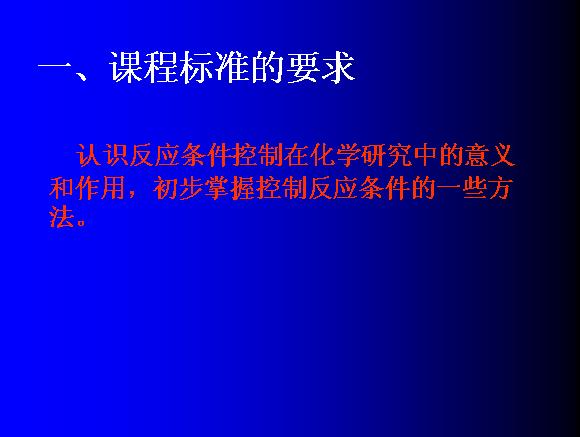 一、课程标准的要求

认识反应条件控制在化学研究中的意义和作用，初步掌握控制反应条件的一些方法。